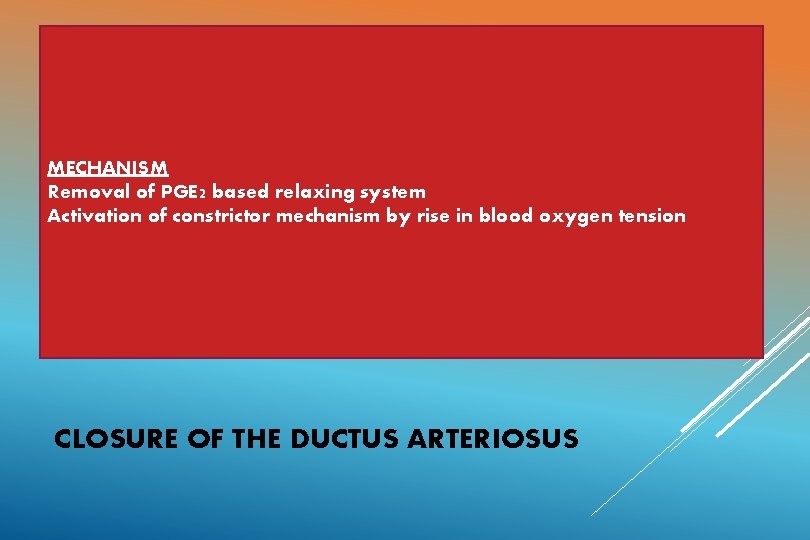 MECHANISM
Removal of $PGE_2$ based relaxing system
Activation of constrictor mechanism by rise in blood oxygen tension

CLOSURE OF THE DUCTUS ARTERIOSUS